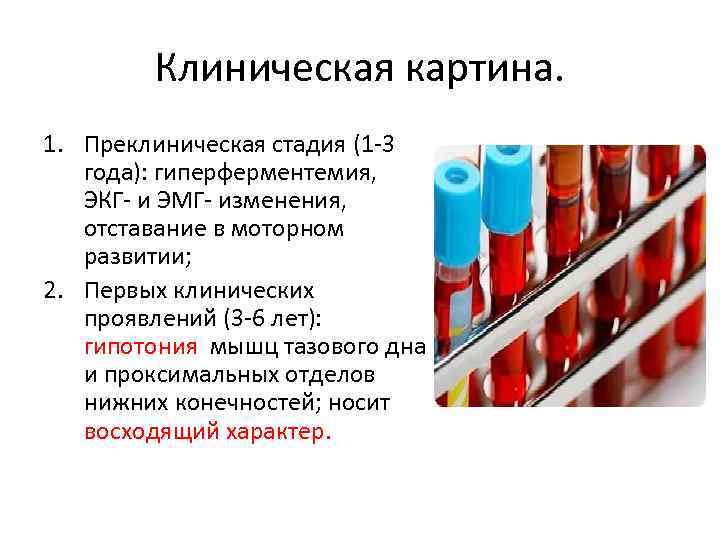 Клиническая картина.

1. Преклиническая стадия (1-3 года): гиперферментемия, ЭКГ- и ЭМГ- изменения, отставание в моторном развитии;
2. Первых клинических проявлений (3-6 лет): гипотония мышц тазового дна и проксимальных отделов нижних конечностей; носит восходящий характер.